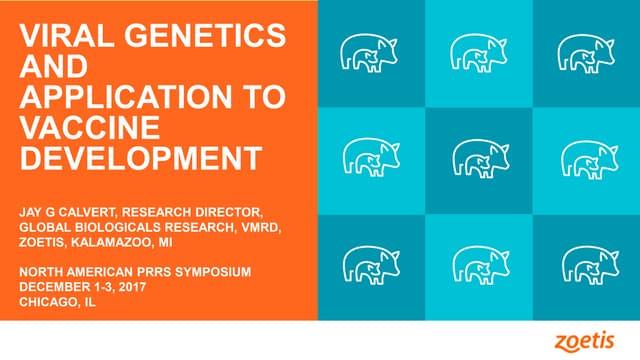 VIRAL GENETICS AND APPLICATION TO VACCINE DEVELOPMENT

JAY G CALVERT, RESEARCH DIRECTOR, GLOBAL BIOLOGICALS RESEARCH, VMRD, ZOETIS, KALAMAZOO, MI

NORTH AMERICAN PRRS SYMPOSIUM
DECEMBER 1-3, 2017
CHICAGO, IL

zoetis